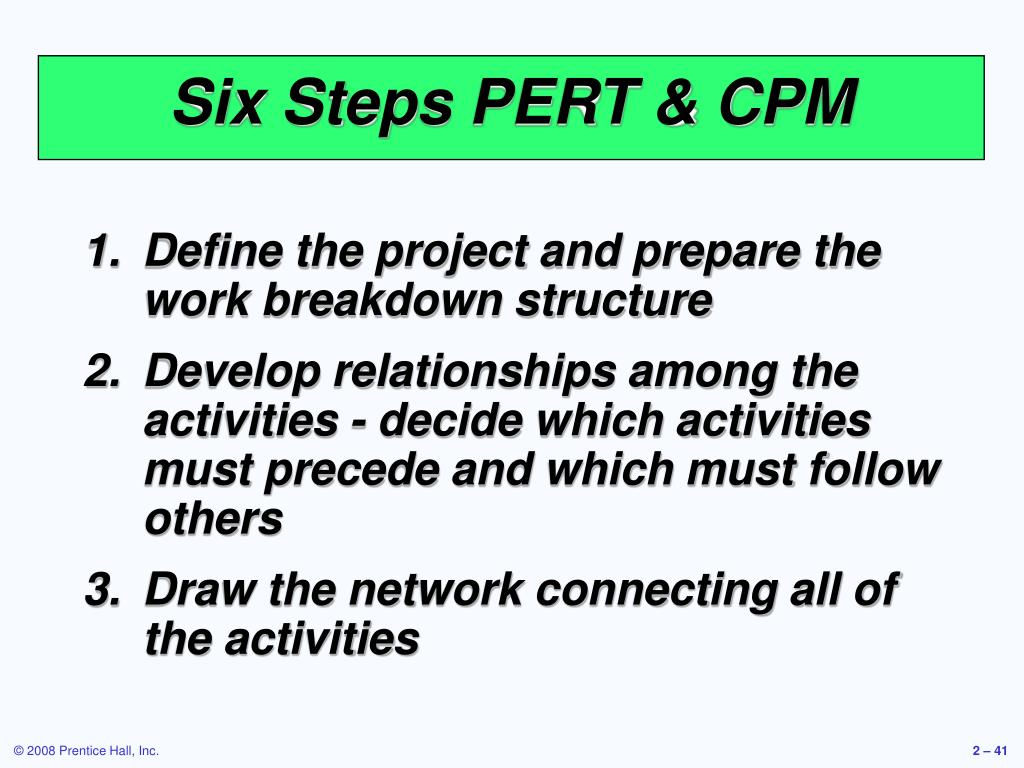 Six Steps PERT & CPM

1. Define the project and prepare the work breakdown structure
2. Develop relationships among the activities - decide which activities must precede and which must follow others
3. Draw the network connecting all of the activities

© 2008 Prentice Hall, Inc.

2 – 41